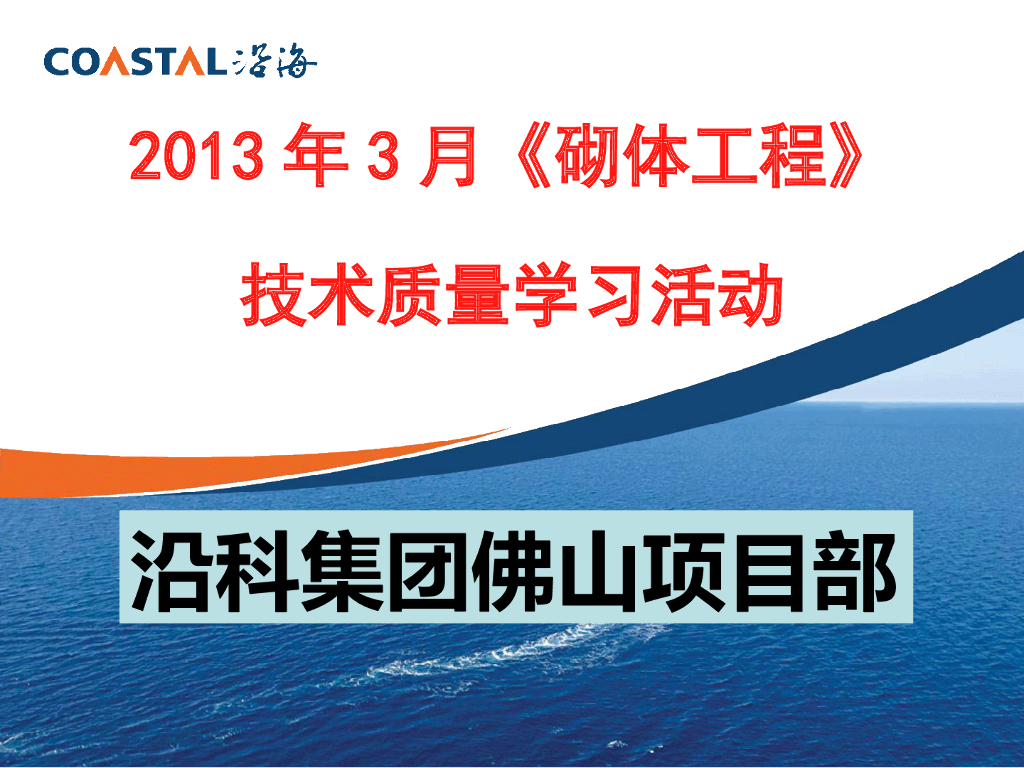 COASTAL 沿海

2013 年 3 月《砌体工程》

技术质量学习活动

沿科集团佛山项目部